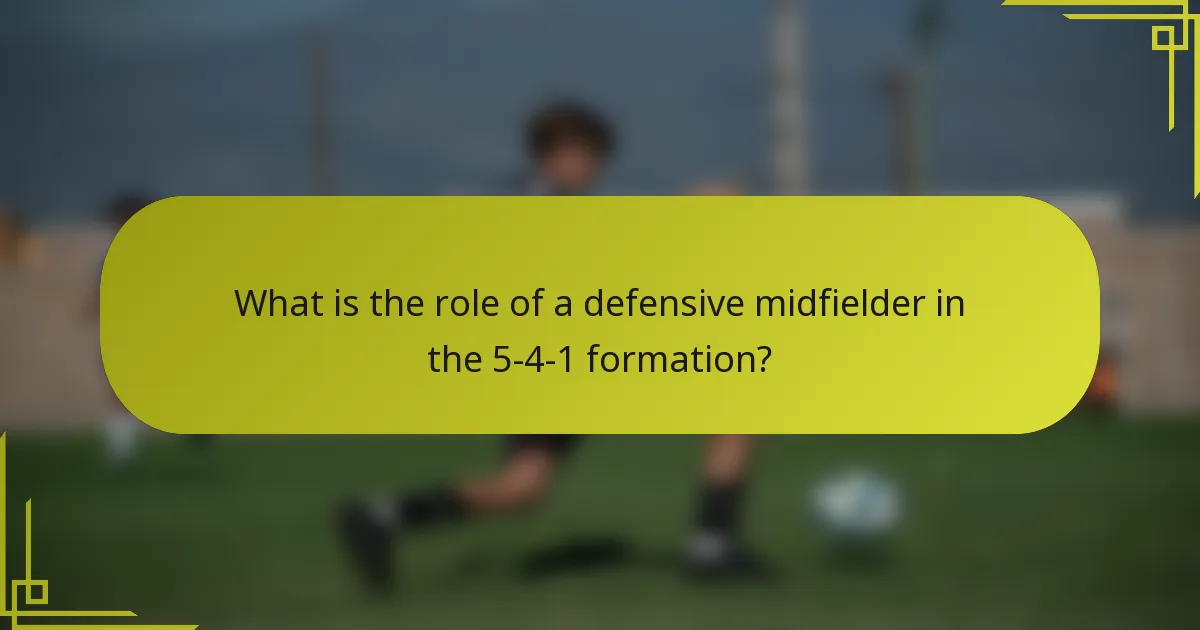 What is the role of a defensive midfielder in the 5-4-1 formation?